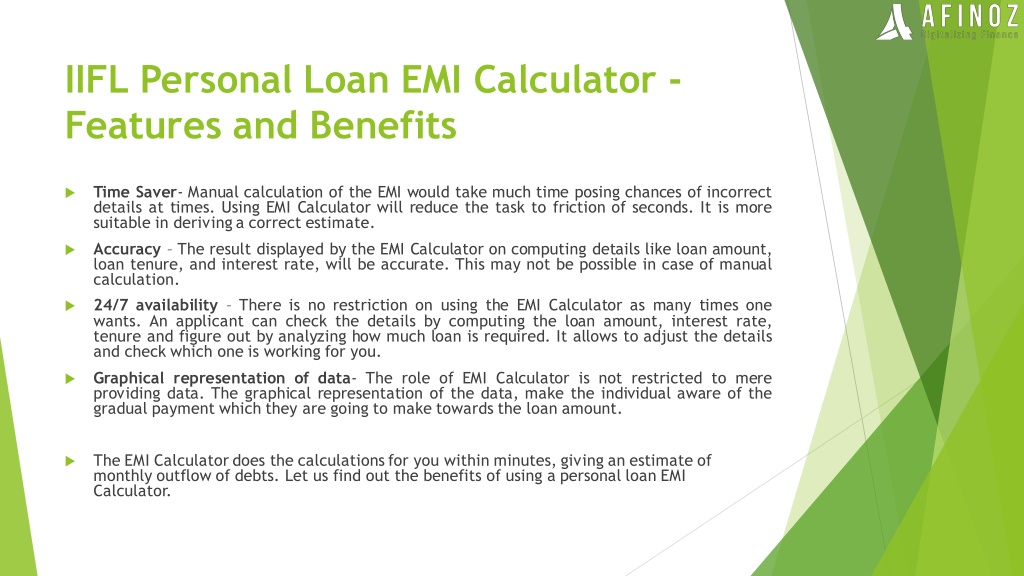 AFINOZ
Digitalizing Finance

IIFL Personal Loan EMI Calculator - Features and Benefits

Time Saver- Manual calculation of the EMI would take much time posing chances of incorrect details at times. Using EMI Calculator will reduce the task to friction of seconds. It is more suitable in deriving a correct estimate.

Accuracy – The result displayed by the EMI Calculator on computing details like loan amount, loan tenure, and interest rate, will be accurate. This may not be possible in case of manual calculation.

24/7 availability – There is no restriction on using the EMI Calculator as many times one wants. An applicant can check the details by computing the loan amount, interest rate, tenure and figure out by analyzing how much loan is required. It allows to adjust the details and check which one is working for you.

Graphical representation of data- The role of EMI Calculator is not restricted to mere providing data. The graphical representation of the data, make the individual aware of the gradual payment which they are going to make towards the loan amount.

The EMI Calculator does the calculations for you within minutes, giving an estimate of monthly outflow of debts. Let us find out the benefits of using a personal loan EMI Calculator.